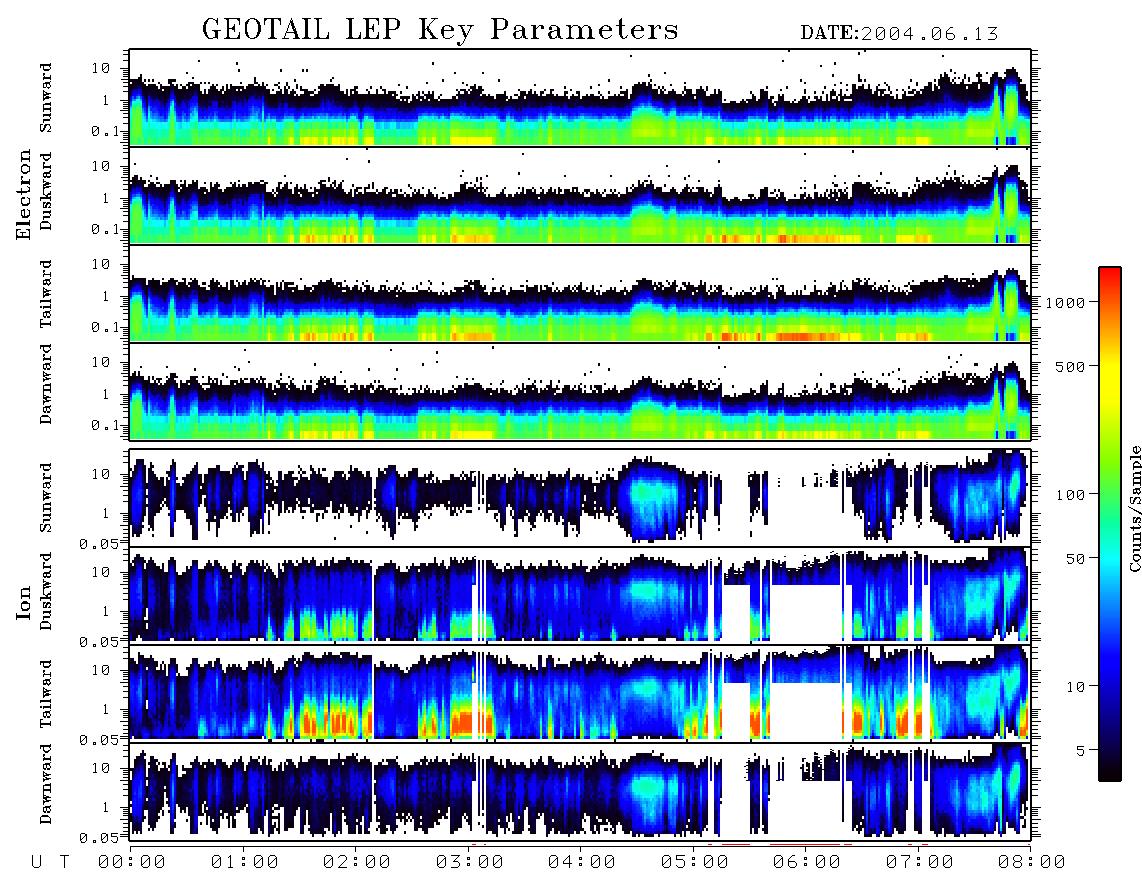 GEOTAIL LEP Key Parameters DATE:2004.06.13

Electron

Sunward
10
1
0.1

Duskward
10
1
0.1

Tailward
10
1
0.1

Dawnward
10
1
0.1

Ion

Sunward
10
1
0.05

Duskward
10
1
0.05

Tailward
10
1
0.05

Dawnward
10
1
0.05

1000
500
100
50
10
5
Counts/Sample

U T 00:00 01:00 02:00 03:00 04:00 05:00 06:00 07:00 08:00